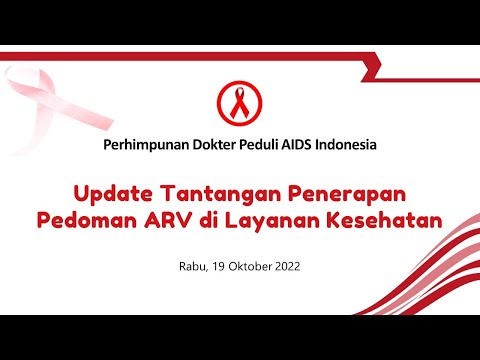 Perhimpunan Dokter Peduli AIDS Indonesia

Update Tantangan Penerapan Pedoman ARV di Layanan Kesehatan

Rabu, 19 Oktober 2022